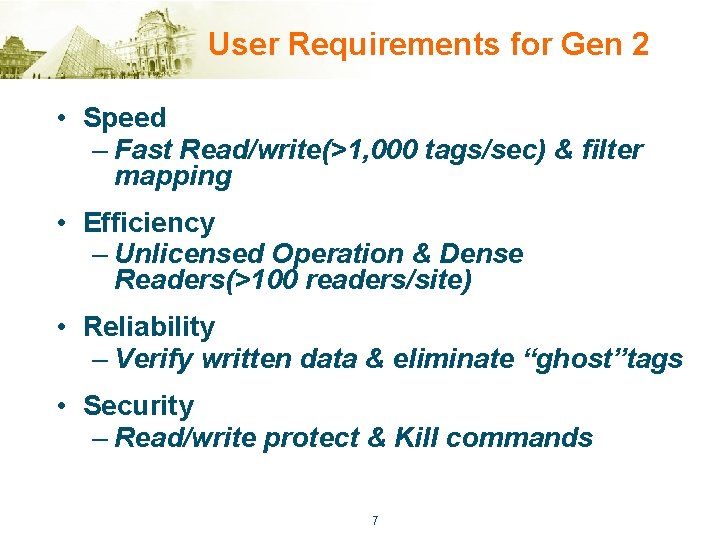 User Requirements for Gen 2

• Speed
– Fast Read/write(>1,000 tags/sec) & filter mapping

• Efficiency
– Unlicensed Operation & Dense Readers(>100 readers/site)

• Reliability
– Verify written data & eliminate “ghost”tags

• Security
– Read/write protect & Kill commands

7